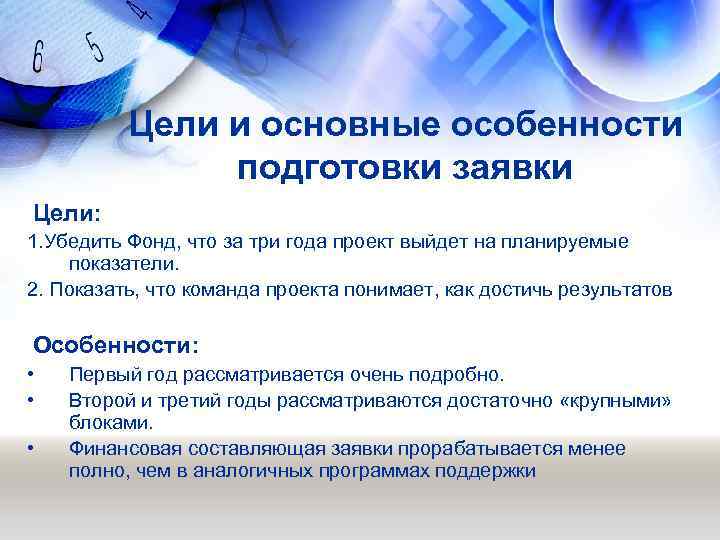 6 5 4

Цели и основные особенности подготовки заявки

Цели:

1.Убедить Фонд, что за три года проект выйдет на планируемые показатели.

2. Показать, что команда проекта понимает, как достичь результатов

Особенности:

• Первый год рассматривается очень подробно.

• Второй и третий годы рассматриваются достаточно «крупными» блоками.

• Финансовая составляющая заявки прорабатывается менее полно, чем в аналогичных программах поддержки